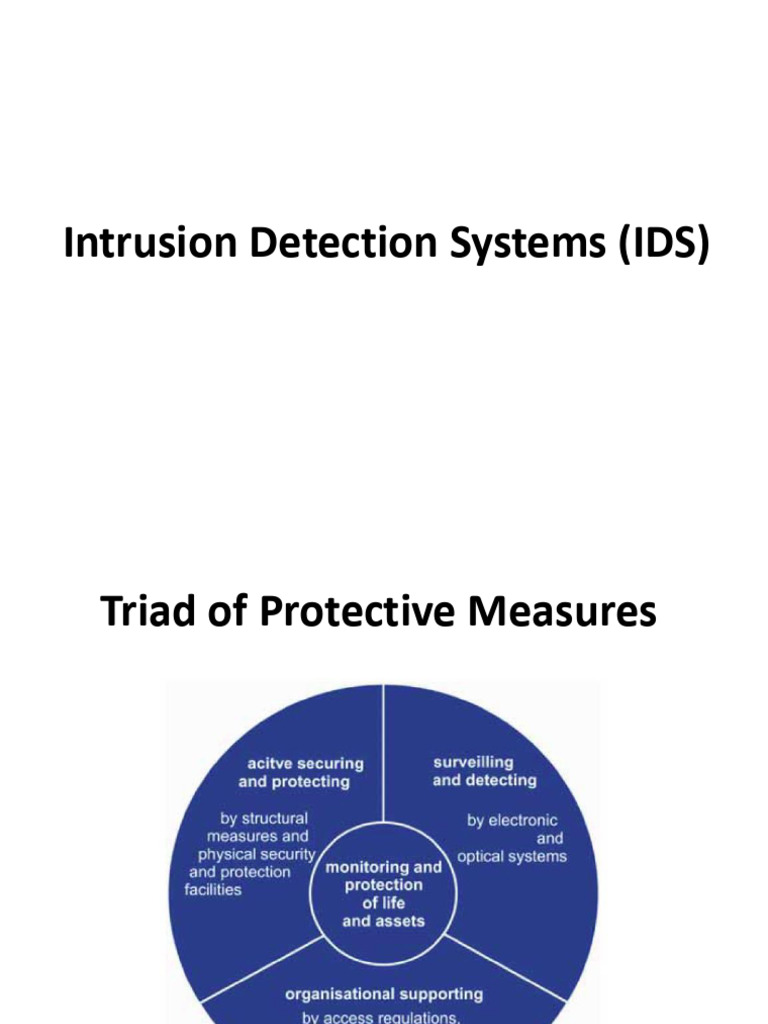 Intrusion Detection Systems (IDS)

Triad of Protective Measures

acitve securing and protecting

by structural measures and physical security and protection facilities

surveilling and detecting

by electronic and optical systems

monitoring and protection of life and assets

organisational supporting

by access regulations,